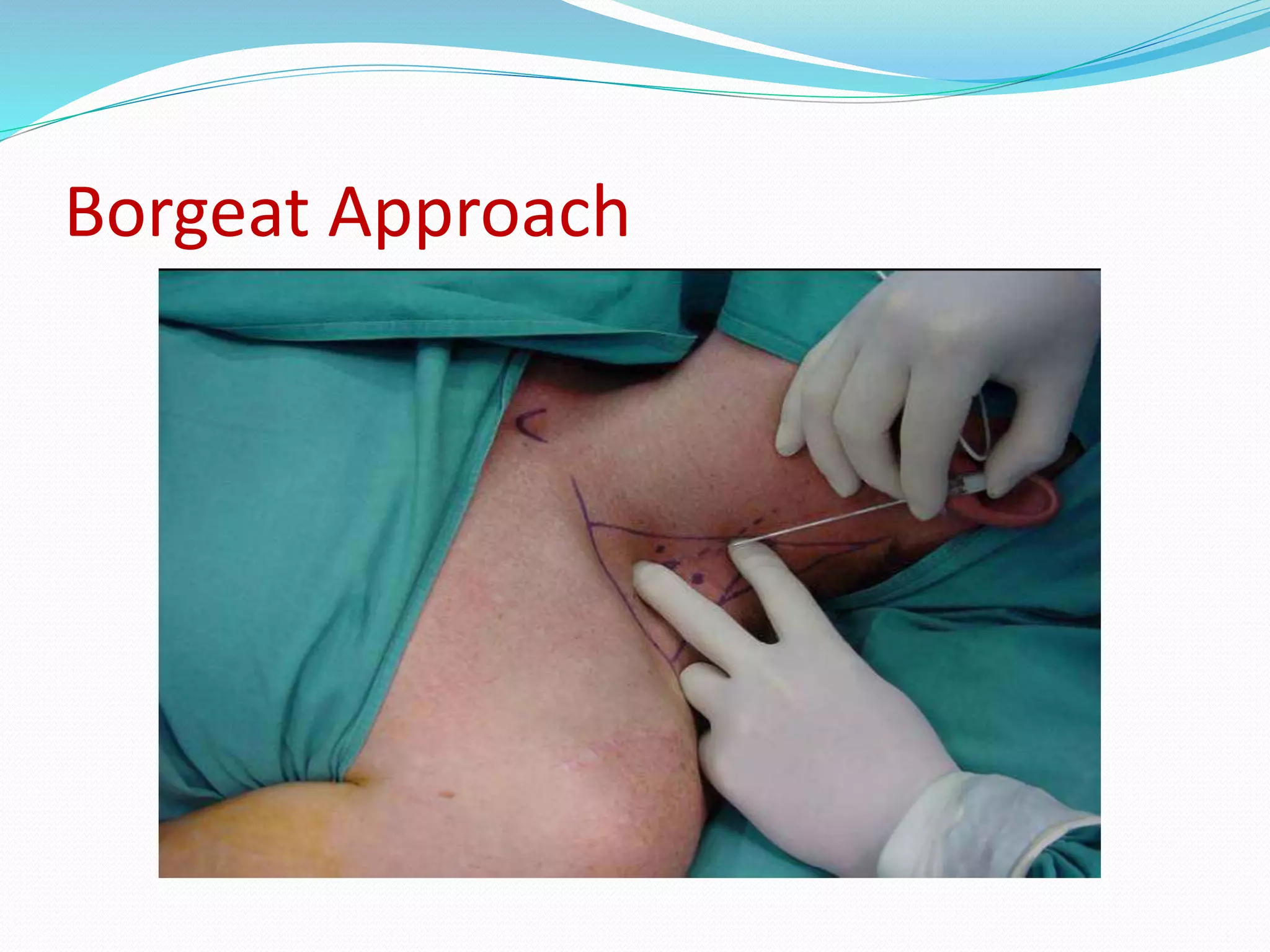 Borgeat Approach